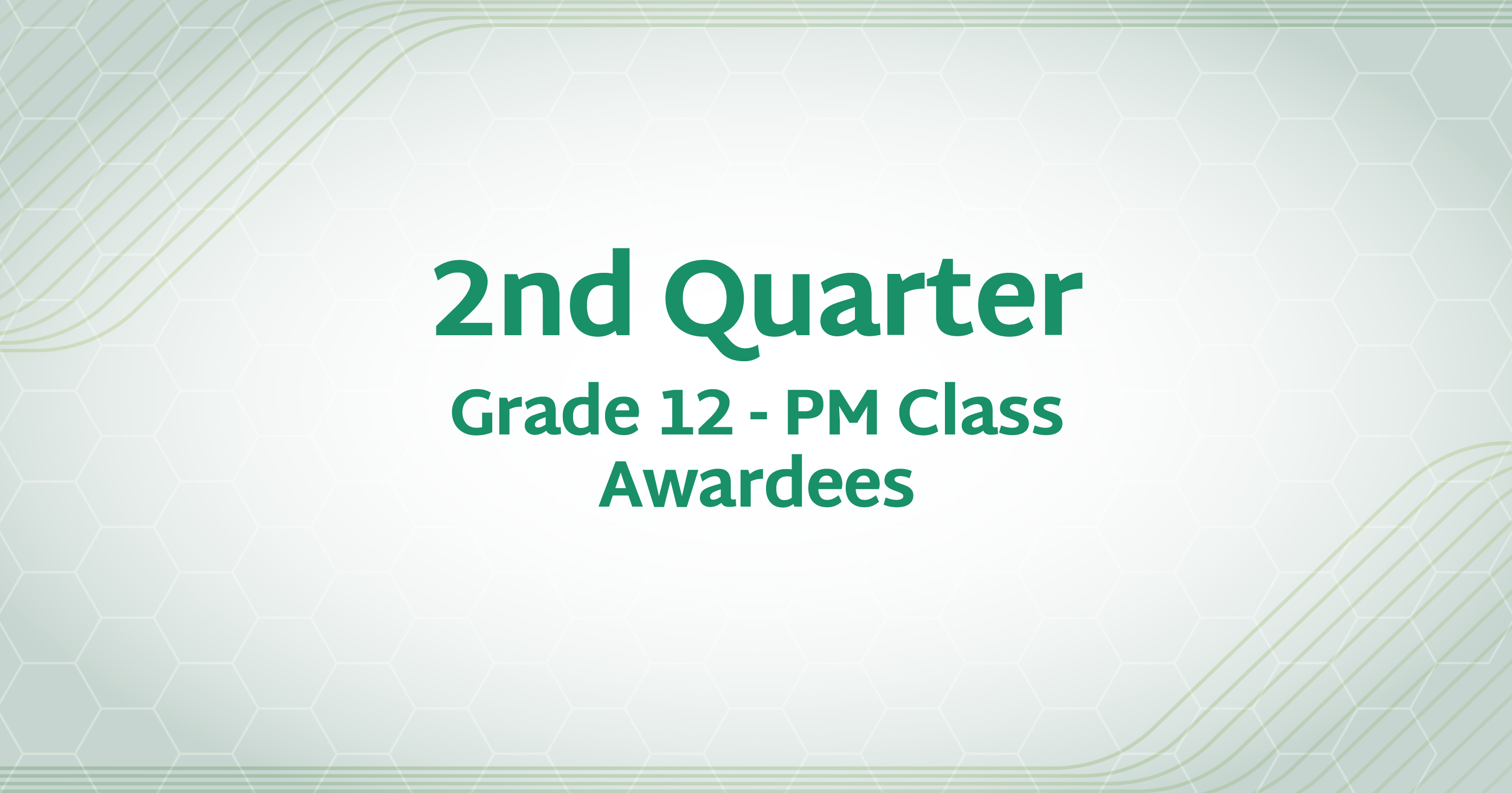 2nd Quarter

Grade 12 - PM Class Awardees